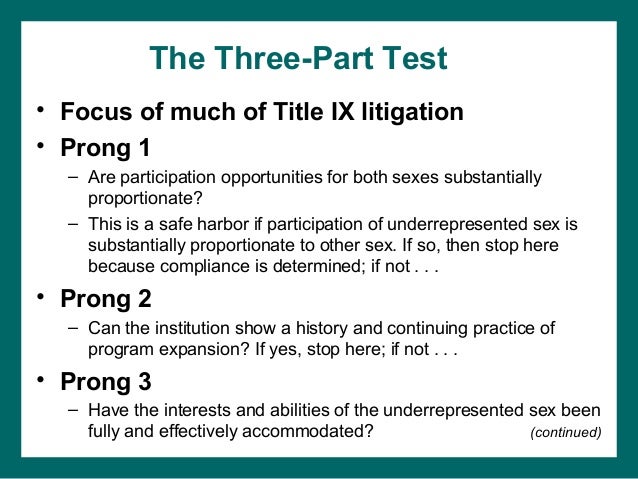 The Three-Part Test

• Focus of much of Title IX litigation
• Prong 1
– Are participation opportunities for both sexes substantially proportionate?
– This is a safe harbor if participation of underrepresented sex is substantially proportionate to other sex. If so, then stop here because compliance is determined; if not . . .
• Prong 2
– Can the institution show a history and continuing practice of program expansion? If yes, stop here; if not . . .
• Prong 3
– Have the interests and abilities of the underrepresented sex been fully and effectively accommodated?

(continued)